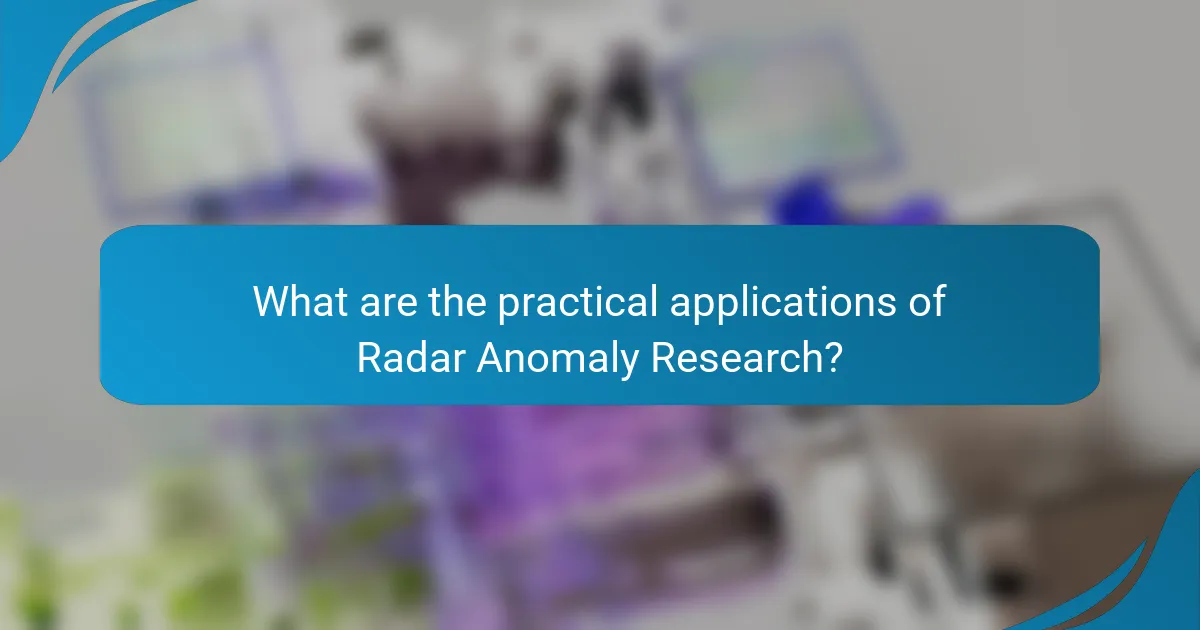 What are the practical applications of Radar Anomaly Research?